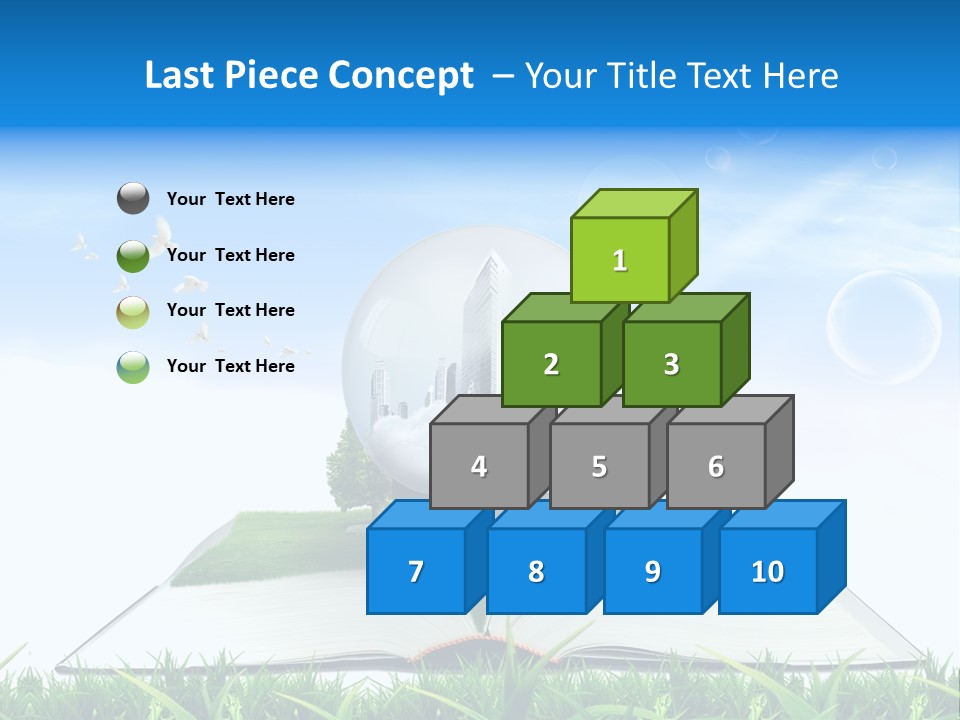 Last Piece Concept – Your Title Text Here

Your Text Here

Your Text Here

Your Text Here

Your Text Here

1

2 3

4 5 6

7 8 9 10